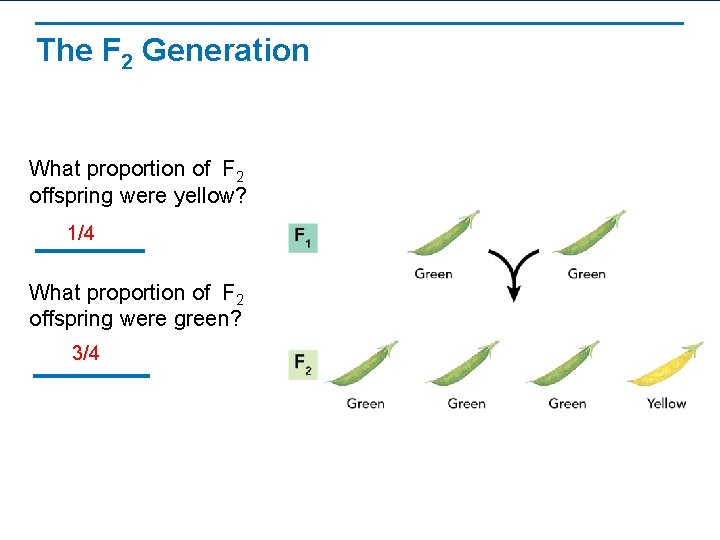 The $F_2$ Generation

What proportion of $F_2$ offspring were yellow?

1/4

What proportion of $F_2$ offspring were green?

3/4

$F_1$

Green

Green

$F_2$

Green

Green

Green

Yellow